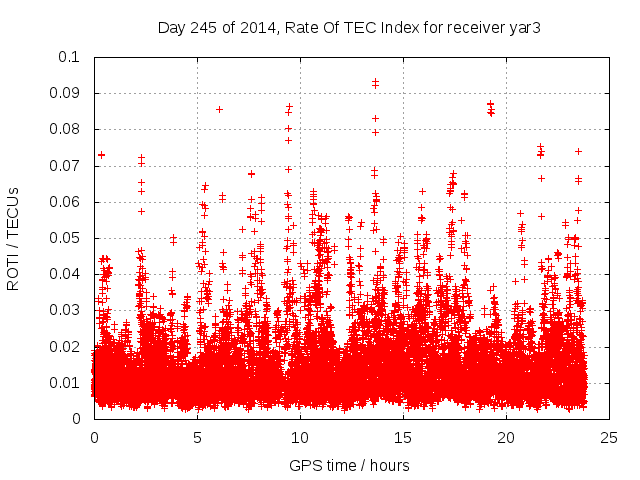 Day 245 of 2014, Rate Of TEC Index for receiver yar3

ROTI / TECUs

0.1
0.09
0.08
0.07
0.06
0.05
0.04
0.03
0.02
0.01
0

0
5
10
15
20
25

GPS time / hours